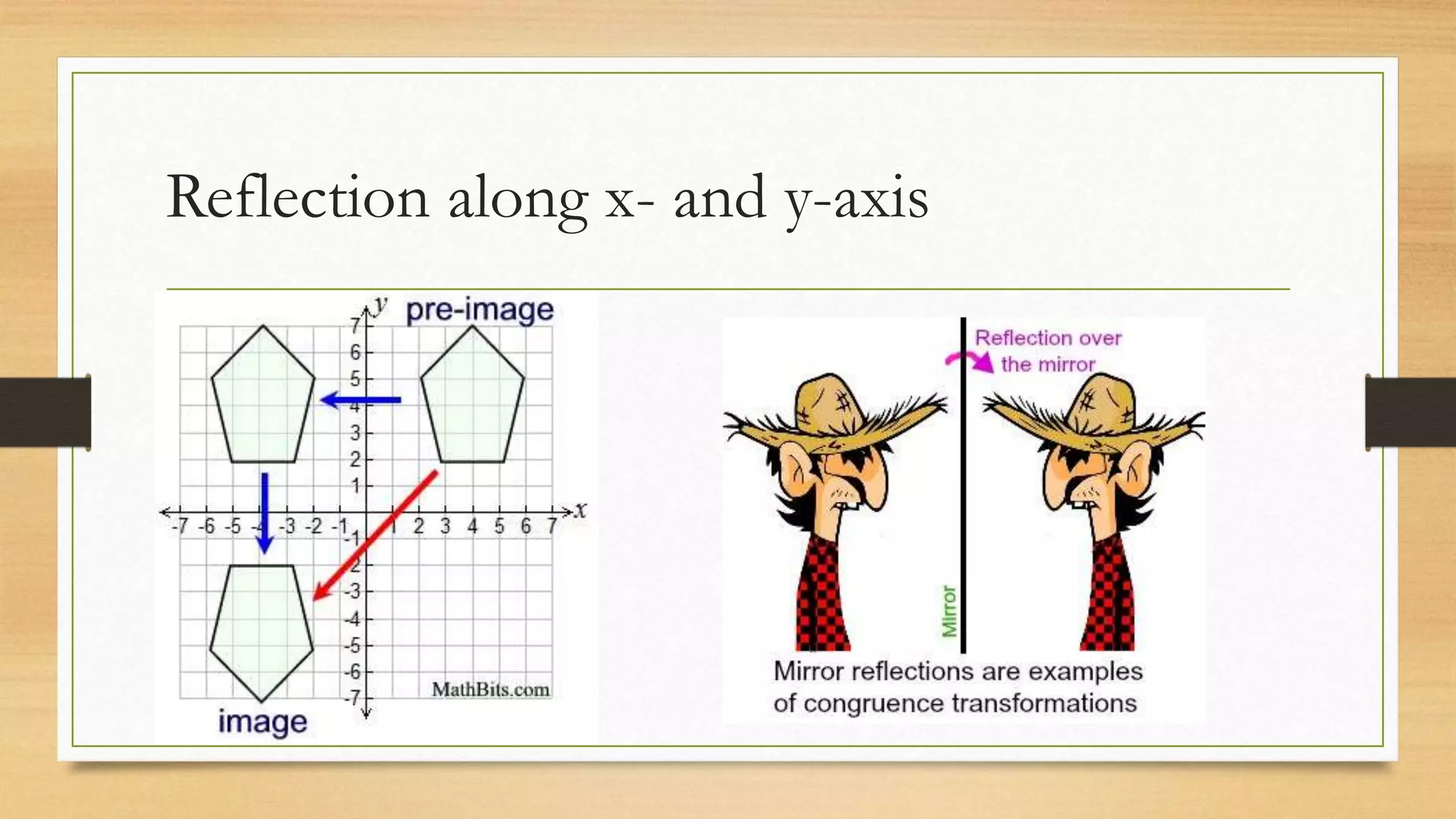 Reflection along x- and y-axis

y
pre-image
7
6
5
4
3
2
1
-7 -6 -5 -4 -3 -2 -1 1 2 3 4 5 6 7 x
-1
-2
-3
-4
-5
-6
-7
MathBits.com
image

Reflection over the mirror
Mirror
Mirror reflections are examples of congruence transformations